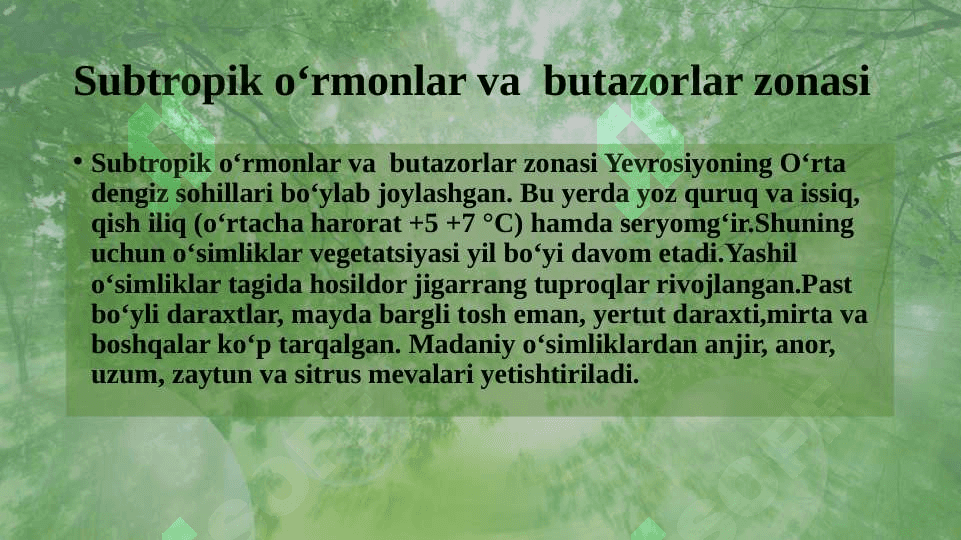 Subtropik o‘rmonlar va butazorlar zonasi

• Subtropik o‘rmonlar va butazorlar zonasi Yevrosiyoning O‘rta dengiz sohillari bo‘ylab joylashgan. Bu yerda yoz quruq va issiq, qish iliq (o‘rtacha harorat +5 +7 °C) hamda seryomg‘ir.Shuning uchun o‘simliklar vegetatsiyasi yil bo‘yi davom etadi.Yashil o‘simliklar tagida hosildor jigarrang tuproqlar rivojlangan.Past bo‘yli daraxtlar, mayda bargli tosh eman, yertut daraxti,mirta va boshqalar ko‘p tarqalgan. Madaniy o‘simliklardan anjir, anor, uzum, zaytun va sitrus mevalari yetishtiriladi.